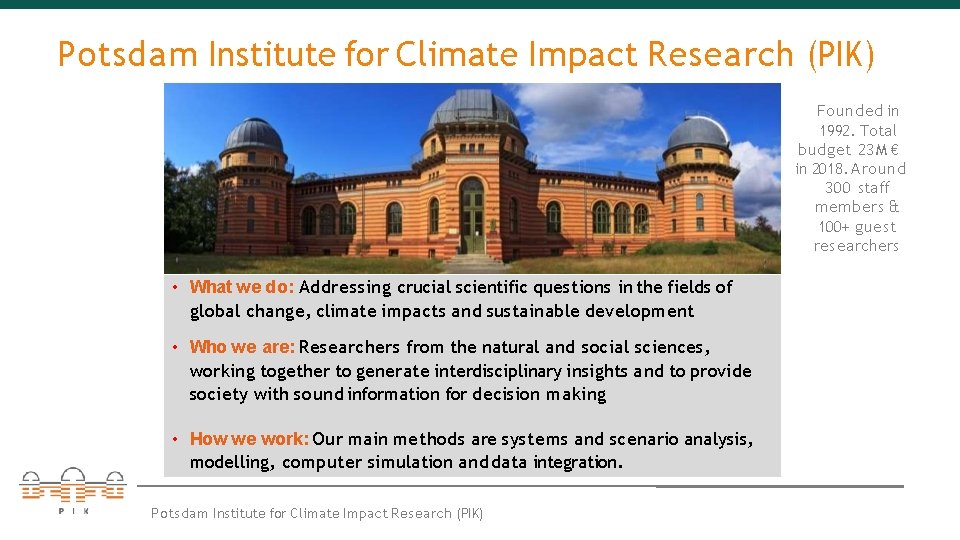 Potsdam Institute for Climate Impact Research (PIK)

Founded in 1992. Total budget 23M€ in 2018. Around 300 staff members & 100+ guest researchers

• What we do: Addressing crucial scientific questions in the fields of global change, climate impacts and sustainable development

• Who we are: Researchers from the natural and social sciences, working together to generate interdisciplinary insights and to provide society with sound information for decision making

• How we work: Our main methods are systems and scenario analysis, modelling, computer simulation and data integration.

PIK

Potsdam Institute for Climate Impact Research (PIK)